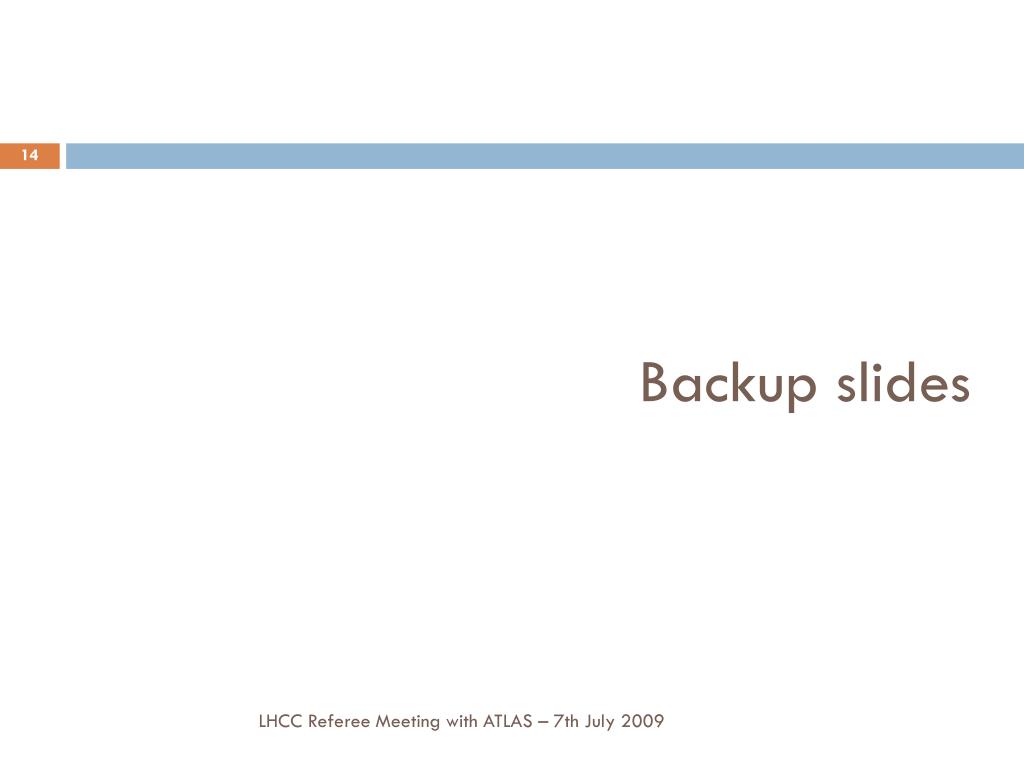 14

Backup slides

LHCC Referee Meeting with ATLAS – 7th July 2009